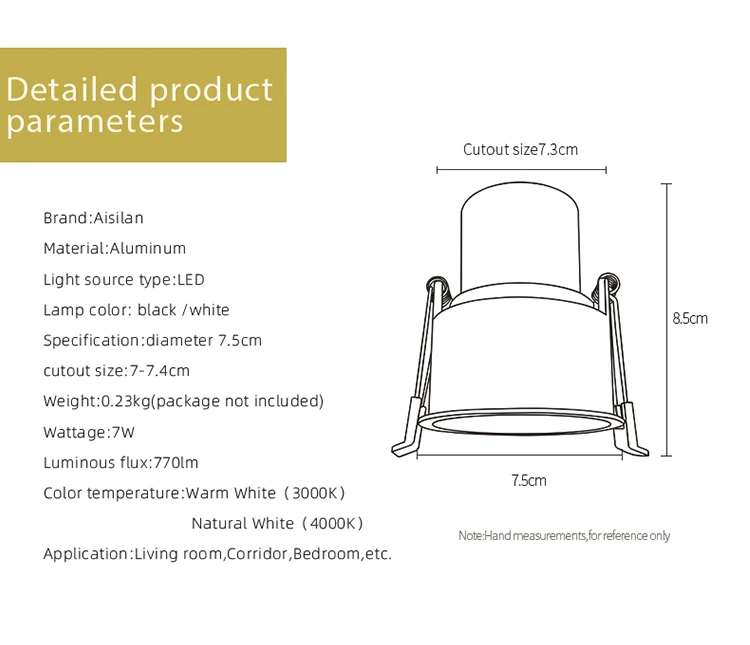 Detailed product parameters

Brand:Aisilan

Material:Aluminum

Light source type:LED

Lamp color: black /white

Specification:diameter 7.5cm

cutout size:7-7.4cm

Weight:0.23kg(package not included)

Wattage:7W

Luminous flux:770lm

Color temperature:Warm White（3000K）

Natural White（4000K）

Application:Living room,Corridor,Bedroom,etc.

Cutout size7.3cm

8.5cm

7.5cm

Note:Hand measurements,for reference only